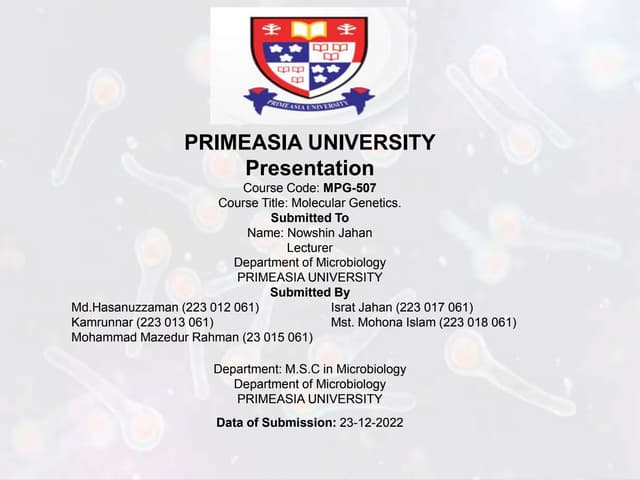 PRIMEASIA UNIVERSITY

PRIMEASIA UNIVERSITY
Presentation
Course Code: MPG-507
Course Title: Molecular Genetics.
Submitted To
Name: Nowshin Jahan
Lecturer
Department of Microbiology
PRIMEASIA UNIVERSITY
Submitted By
Md.Hasanuzzaman (223 012 061)
Kamrunnar (223 013 061)
Mohammad Mazedur Rahman (23 015 061)

Israt Jahan (223 017 061)
Mst. Mohona Islam (223 018 061)

Department: M.S.C in Microbiology
Department of Microbiology
PRIMEASIA UNIVERSITY

Data of Submission: 23-12-2022